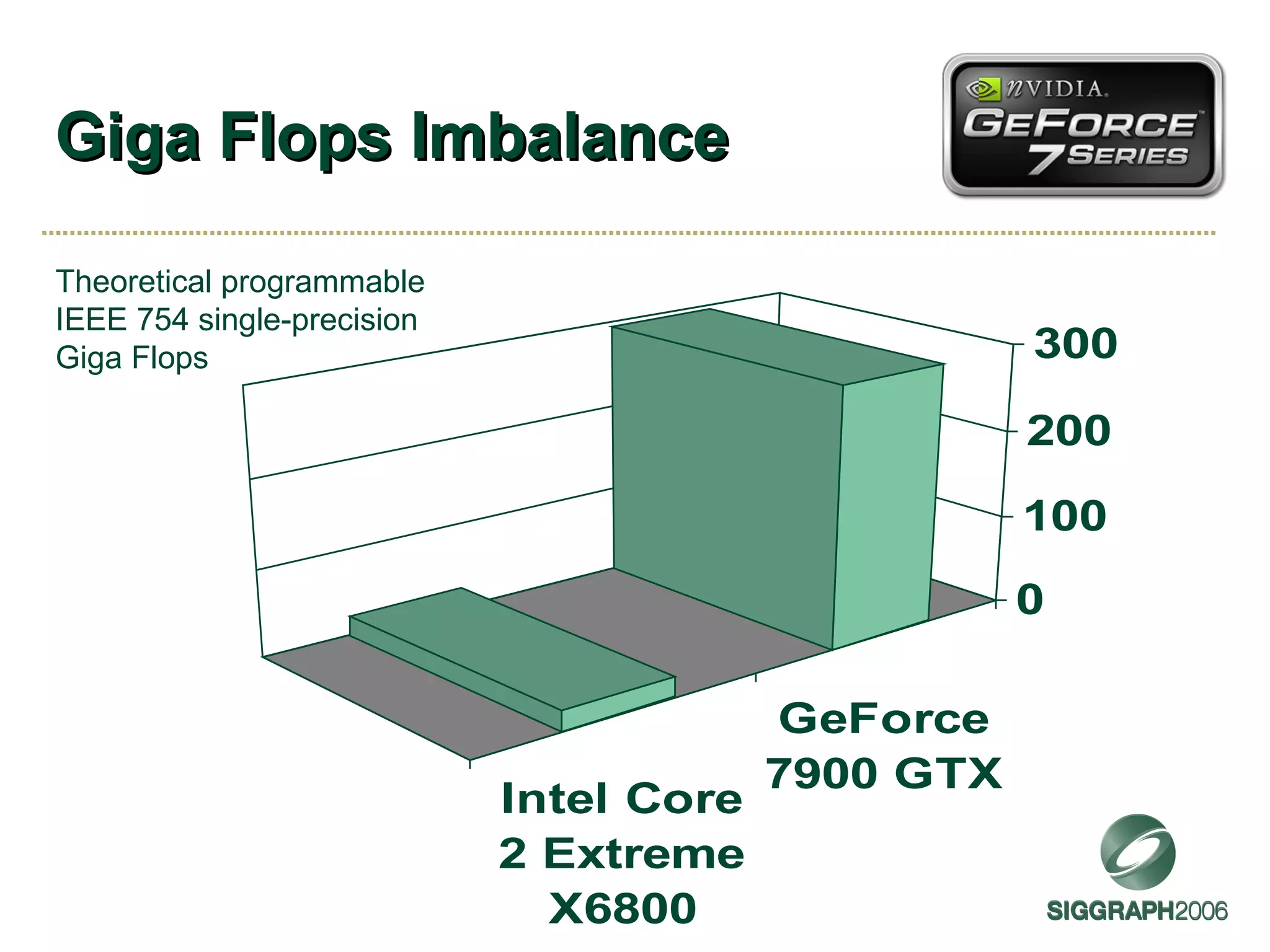 Giga Flops Imbalance

nVIDIA
GEFORCE
7 SERIES

Theoretical programmable IEEE 754 single-precision Giga Flops

300
200
100
0

GeForce 7900 GTX

Intel Core 2 Extreme X6800

SIGGRAPH2006